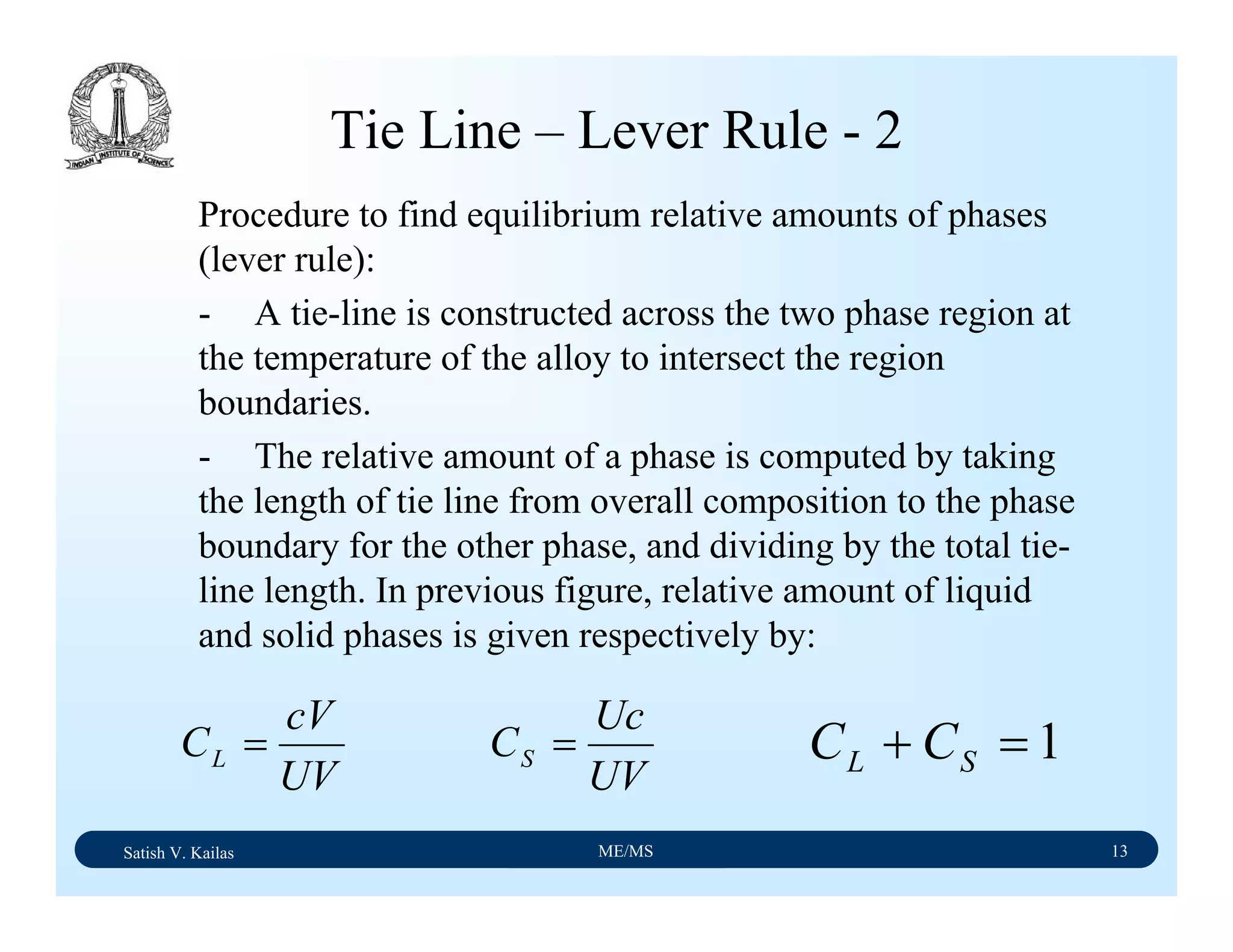 INDIAN INSTITUTE OF SCIENCE

Tie Line – Lever Rule - 2

Procedure to find equilibrium relative amounts of phases (lever rule):

- A tie-line is constructed across the two phase region at the temperature of the alloy to intersect the region boundaries.

- The relative amount of a phase is computed by taking the length of tie line from overall composition to the phase boundary for the other phase, and dividing by the total tie-line length. In previous figure, relative amount of liquid and solid phases is given respectively by:

$C_L = \frac{cV}{UV}$ $C_S = \frac{Uc}{UV}$ $C_L + C_S = 1$

Satish V. Kailas ME/MS 13